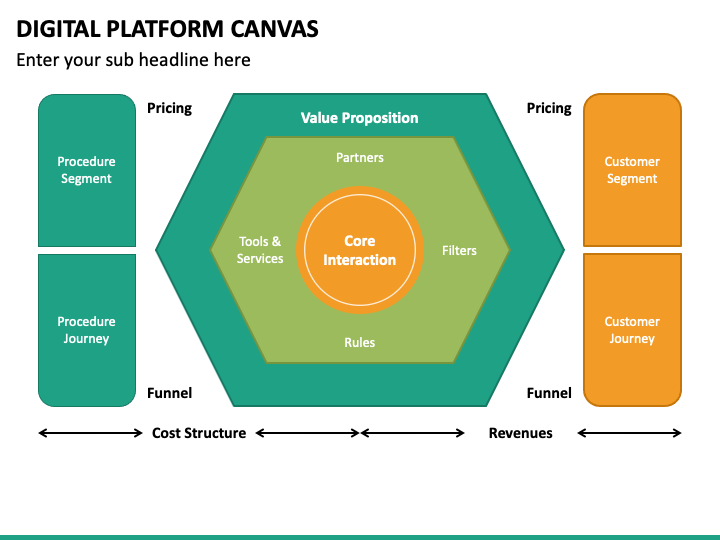 DIGITAL PLATFORM CANVAS

Enter your sub headline here

Procedure Segment

Procedure Journey

Pricing

Funnel

Value Proposition

Partners

Tools & Services

Core Interaction

Filters

Rules

Pricing

Funnel

Customer Segment

Customer Journey

Cost Structure

Revenues